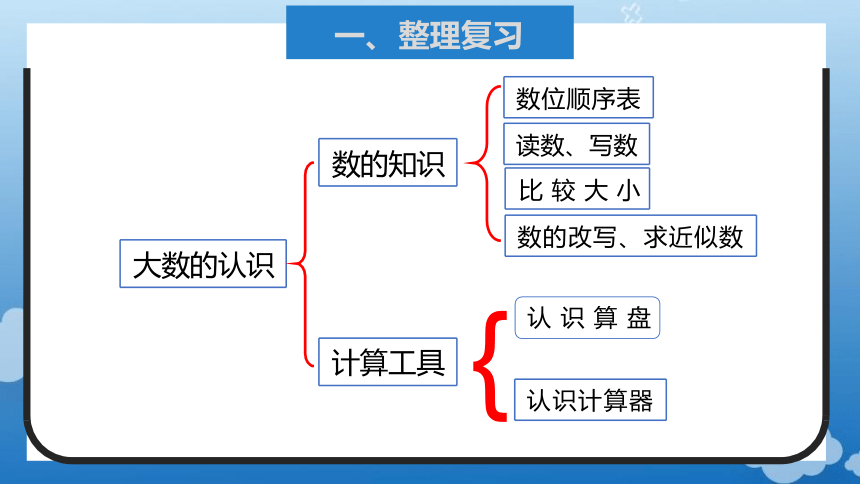 一、整理复习

大数的认识

数的知识

数位顺序表

读数、写数

比 较 大 小

数的改写、求近似数

计算工具

认 识 算 盘

认识计算器